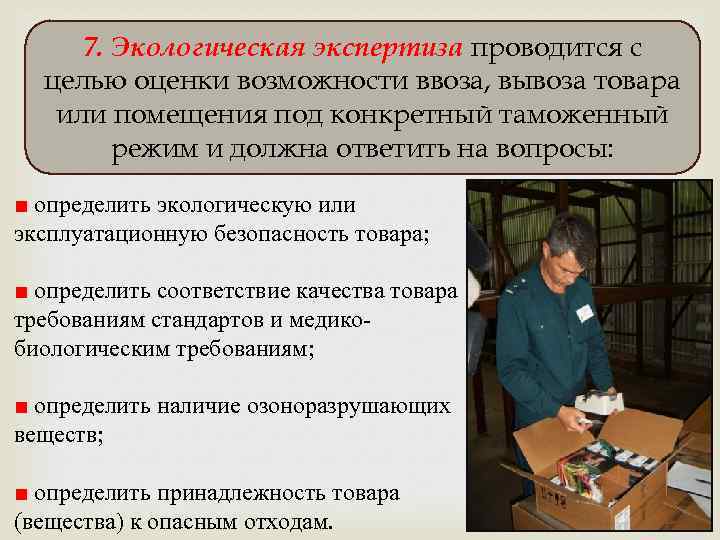 7. Экологическая экспертиза проводится с целью оценки возможности ввоза, вывоза товара или помещения под конкретный таможенный режим и должна ответить на вопросы:

■ определить экологическую или эксплуатационную безопасность товара;

■ определить соответствие качества товара требованиям стандартов и медико-биологическим требованиям;

■ определить наличие озоноразрушающих веществ;

■ определить принадлежность товара (вещества) к опасным отходам.